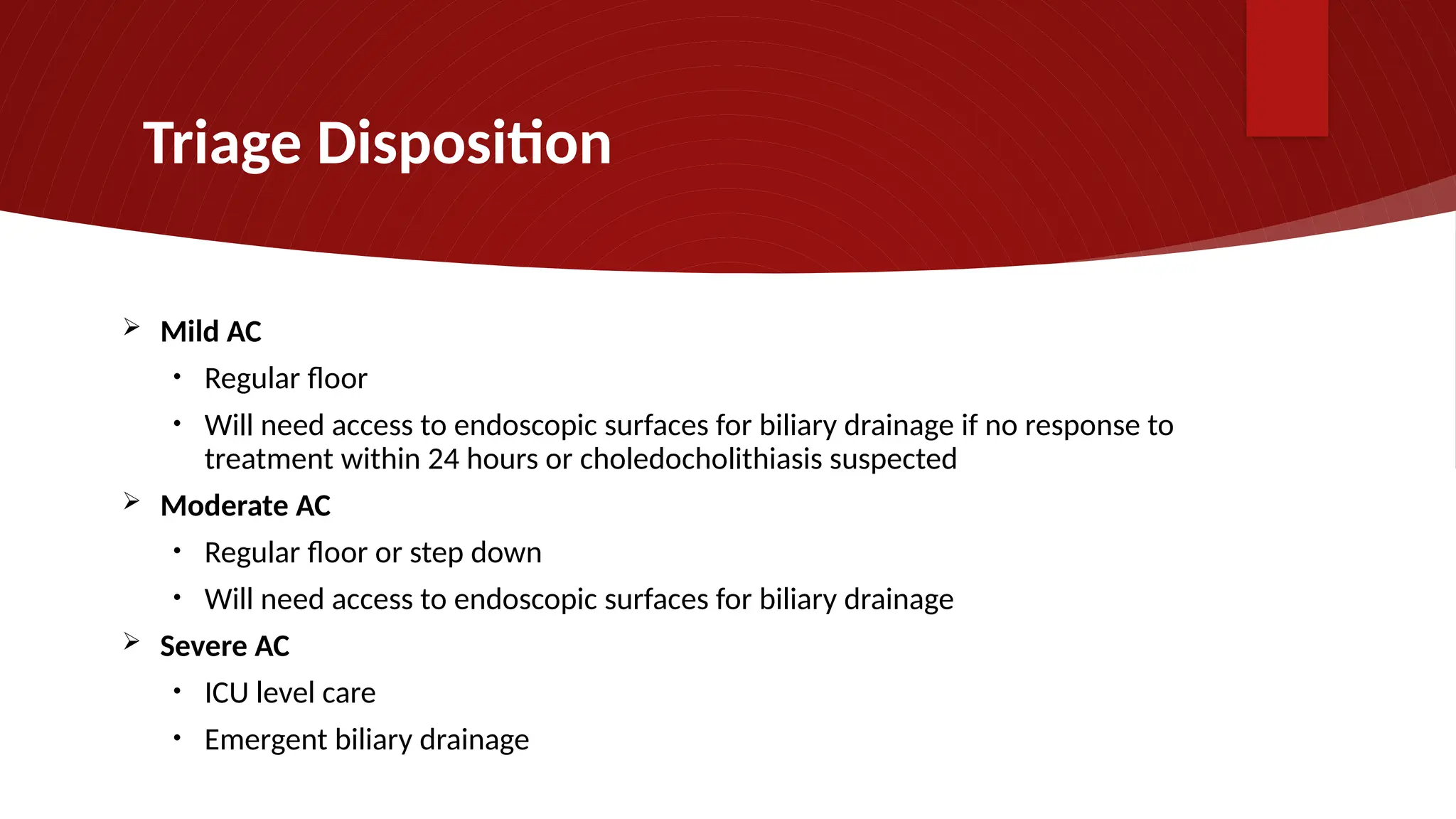 Triage Disposition

➢ Mild AC

• Regular floor

• Will need access to endoscopic surfaces for biliary drainage if no response to treatment within 24 hours or choledocholithiasis suspected

➢ Moderate AC

• Regular floor or step down

• Will need access to endoscopic surfaces for biliary drainage

➢ Severe AC

• ICU level care

• Emergent biliary drainage